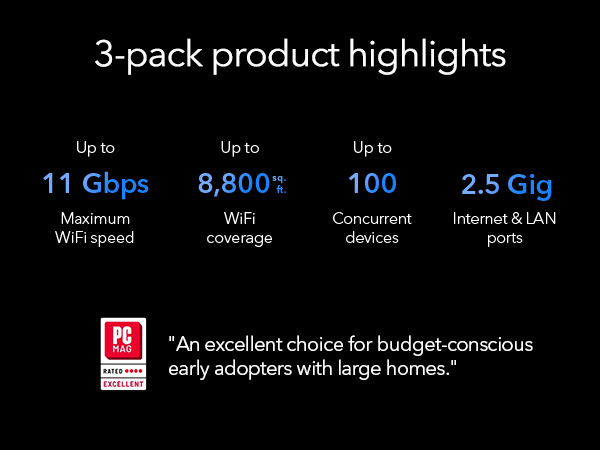 3-pack product highlights

Up to
11 Gbps
Maximum WiFi speed

Up to
8,800 sq. ft.
WiFi coverage

Up to
100
Concurrent devices

2.5 Gig
Internet & LAN ports

PC MAG
RATED
EXCELLENT

"An excellent choice for budget-conscious early adopters with large homes."